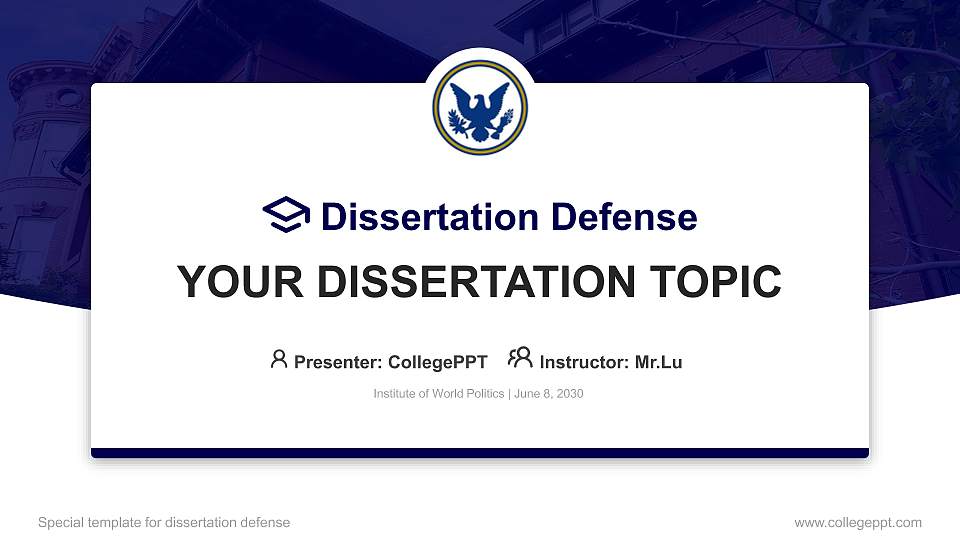 Dissertation Defense

YOUR DISSERTATION TOPIC

Presenter: CollegePPT Instructor: Mr.Lu

Institute of World Politics | June 8, 2030

Special template for dissertation defense

www.collegeppt.com